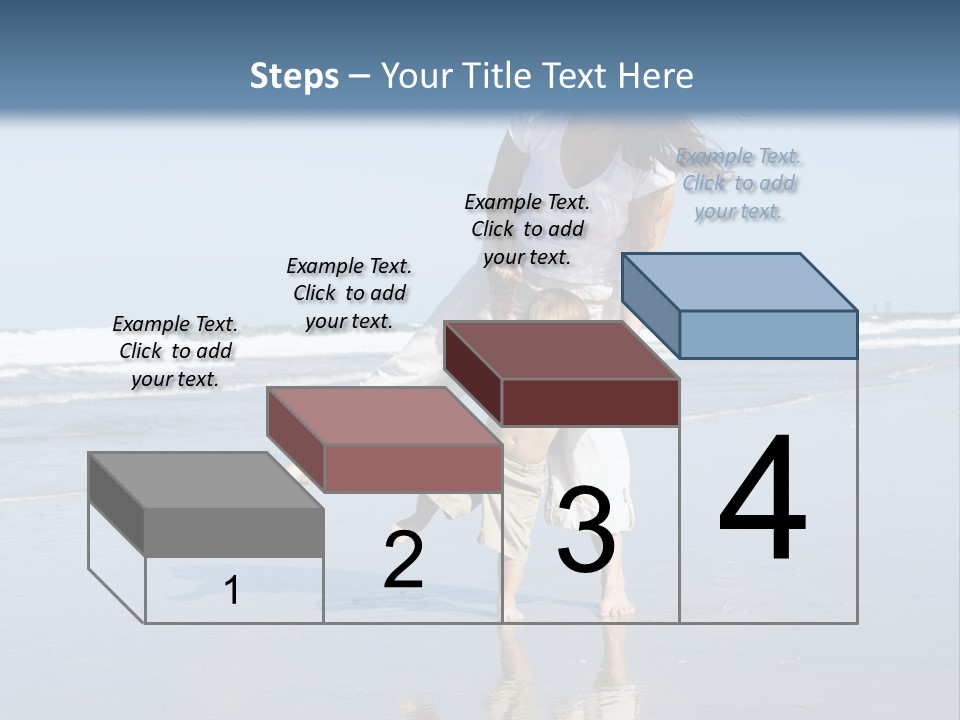 Steps – Your Title Text Here

Example Text. Click to add your text.

Example Text. Click to add your text.

Example Text. Click to add your text.

Example Text. Click to add your text.

1

2

3

4